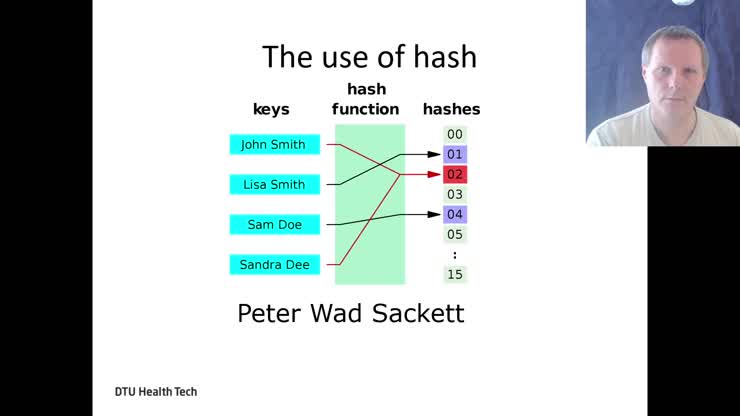 The use of hash

keys

hash function

hashes

John Smith

Lisa Smith

Sam Doe

Sandra Dee

00
01
02
03
04
05
:
15

Peter Wad Sackett

DTU Health Tech